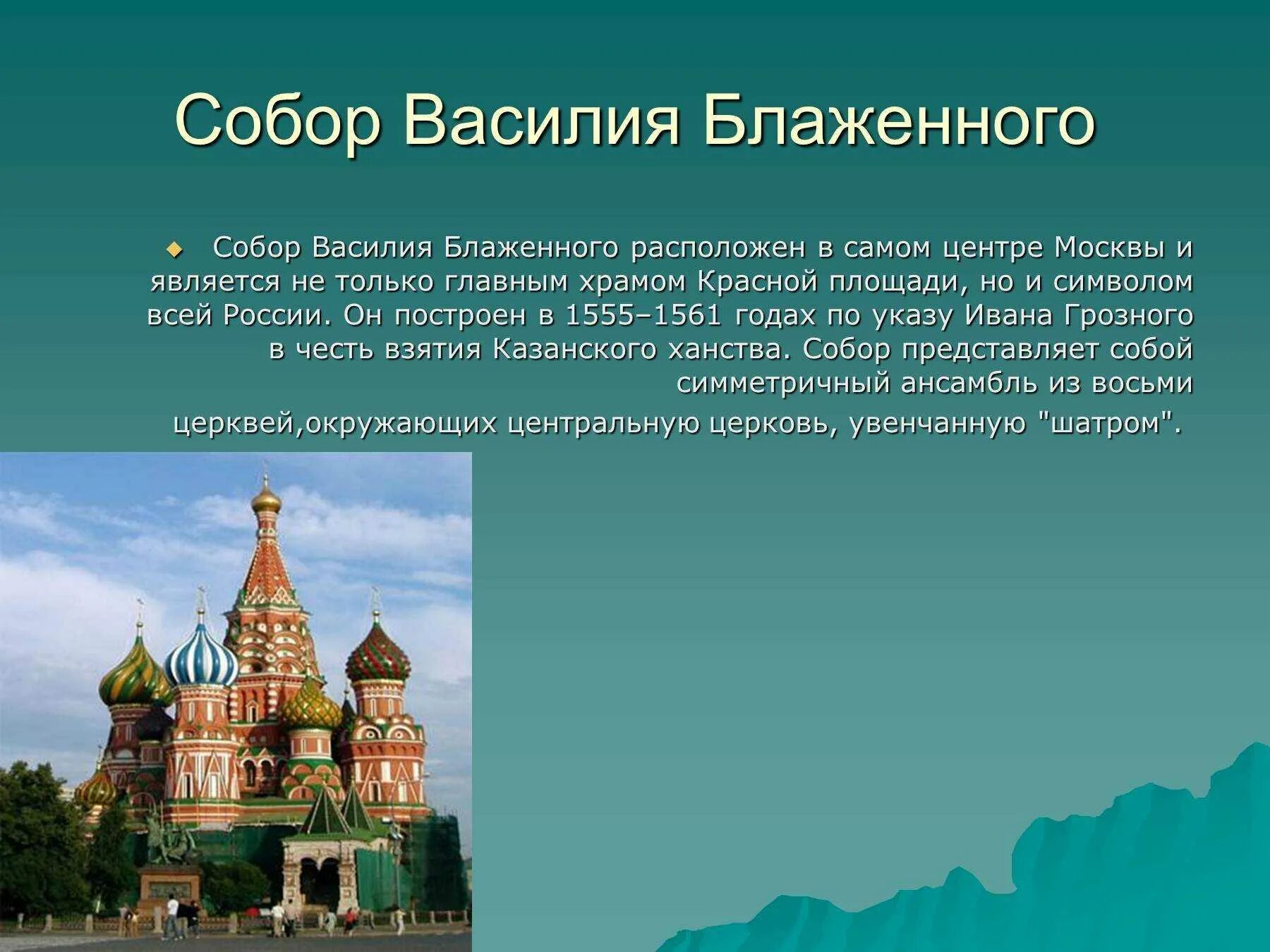 Собор Василия Блаженного

Собор Василия Блаженного расположен в самом центре Москвы и является не только главным храмом Красной площади, но и символом всей России. Он построен в 1555–1561 годах по указу Ивана Грозного в честь взятия Казанского ханства. Собор представляет собой симметричный ансамбль из восьми церквей,окружающих центральную церковь, увенчанную "шатром".